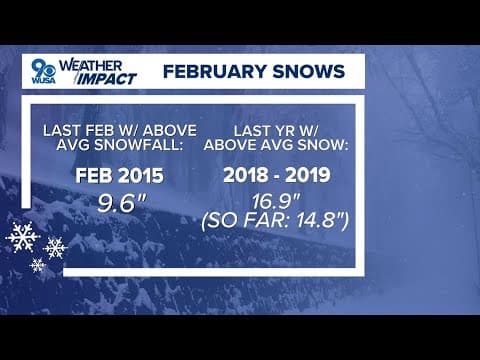 9 WUSA WEATHER IMPACT

FEBRUARY SNOWS

LAST FEB W/ ABOVE AVG SNOWFALL:

FEB 2015

9.6"

LAST YR W/ ABOVE AVG SNOW:

2018 - 2019

16.9"
(SO FAR: 14.8")